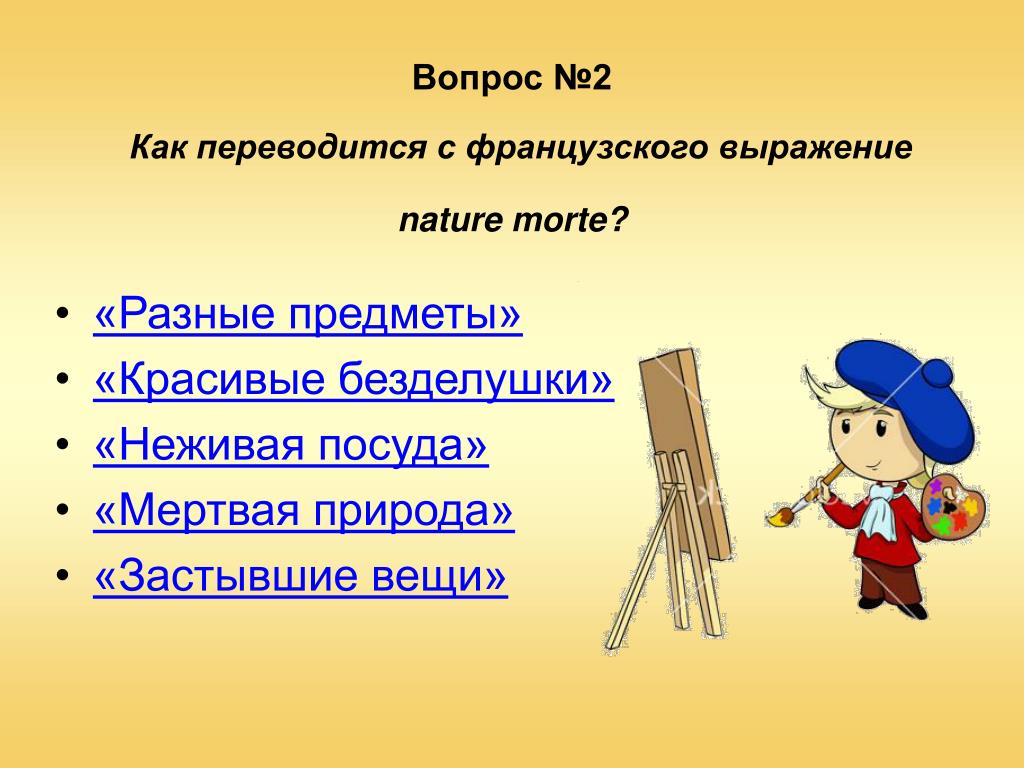 Вопрос №2

Как переводится с французского выражение

nature morte?

• «Разные предметы»
• «Красивые безделушки»
• «Неживая посуда»
• «Мертвая природа»
• «Застывшие вещи»